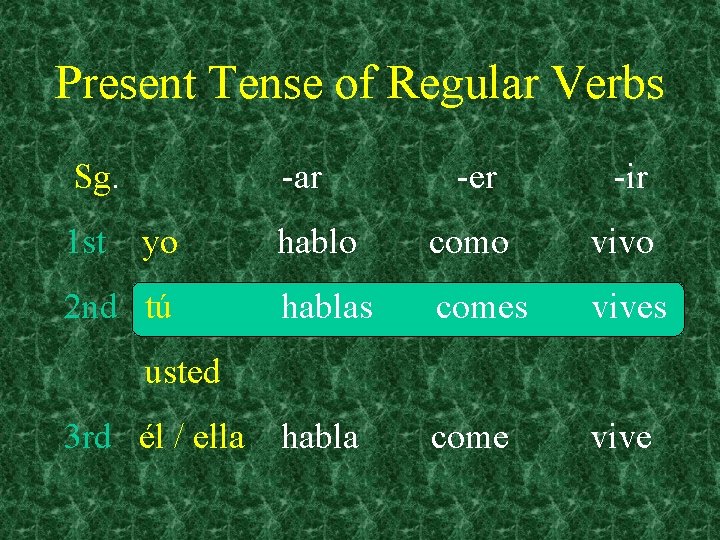 Present Tense of Regular Verbs

| Sg. | | -ar | -er | -ir |
|---|---|---|---|---|
| 1st | yo | hablo | como | vivo |
| 2nd | tú | hablas | comes | vives |
| | usted | | | |
| 3rd | él / ella | habla | come | vive |